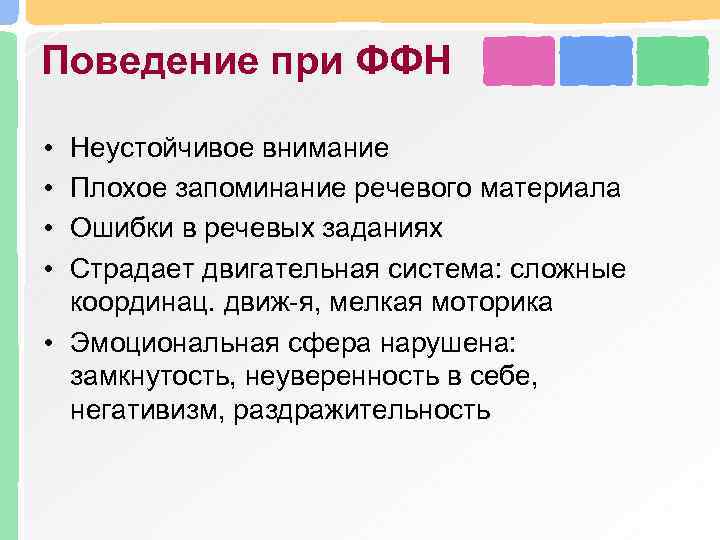 Поведение при ФФН

• Неустойчивое внимание
• Плохое запоминание речевого материала
• Ошибки в речевых заданиях
• Страдает двигательная система: сложные координац. движ-я, мелкая моторика
• Эмоциональная сфера нарушена: замкнутость, неуверенность в себе, негативизм, раздражительность